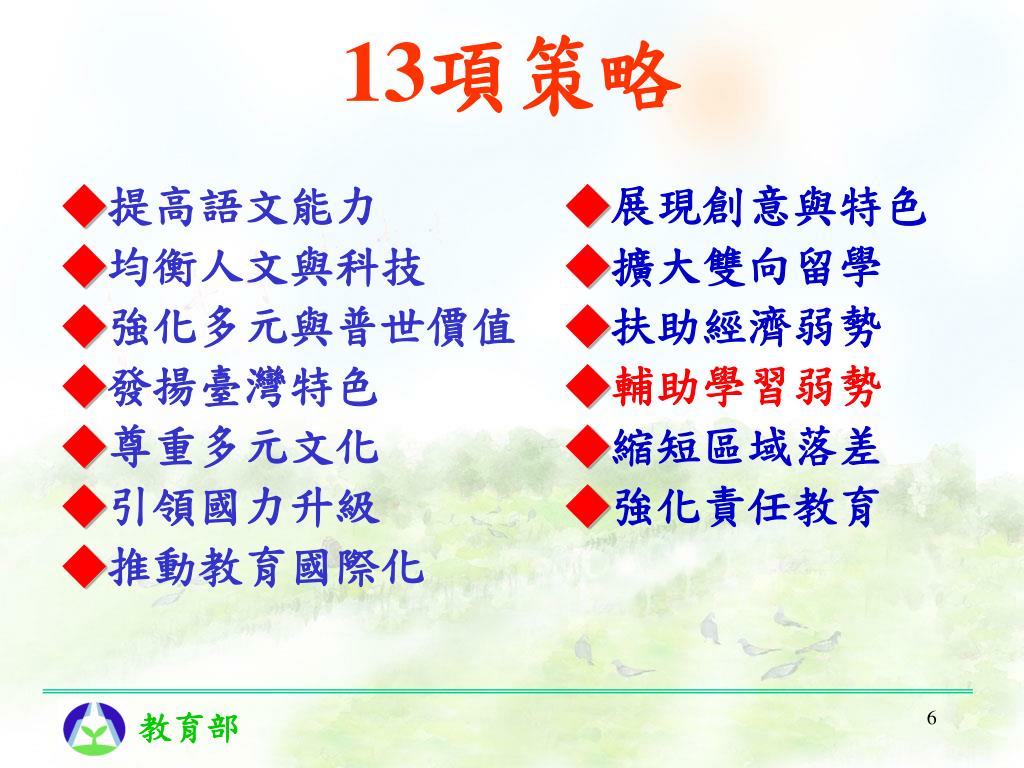 13項策略

◆提高語文能力
◆均衡人文與科技
◆強化多元與普世價值
◆發揚臺灣特色
◆尊重多元文化
◆引領國力升級
◆推動教育國際化

◆展現創意與特色
◆擴大雙向留學
◆扶助經濟弱勢
◆輔助學習弱勢
◆縮短區域落差
◆強化責任教育

教育部

6